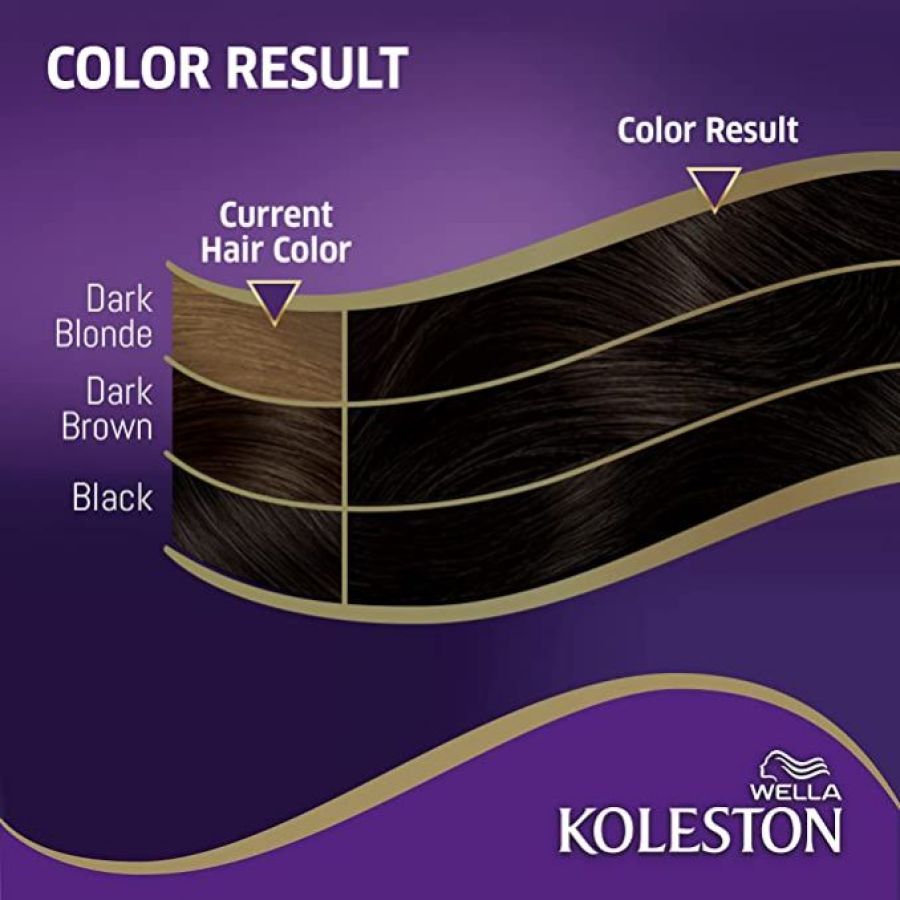 COLOR RESULT

Color Result

Current Hair Color

Dark Blonde

Dark Brown

Black

WELLA
KOLESTON